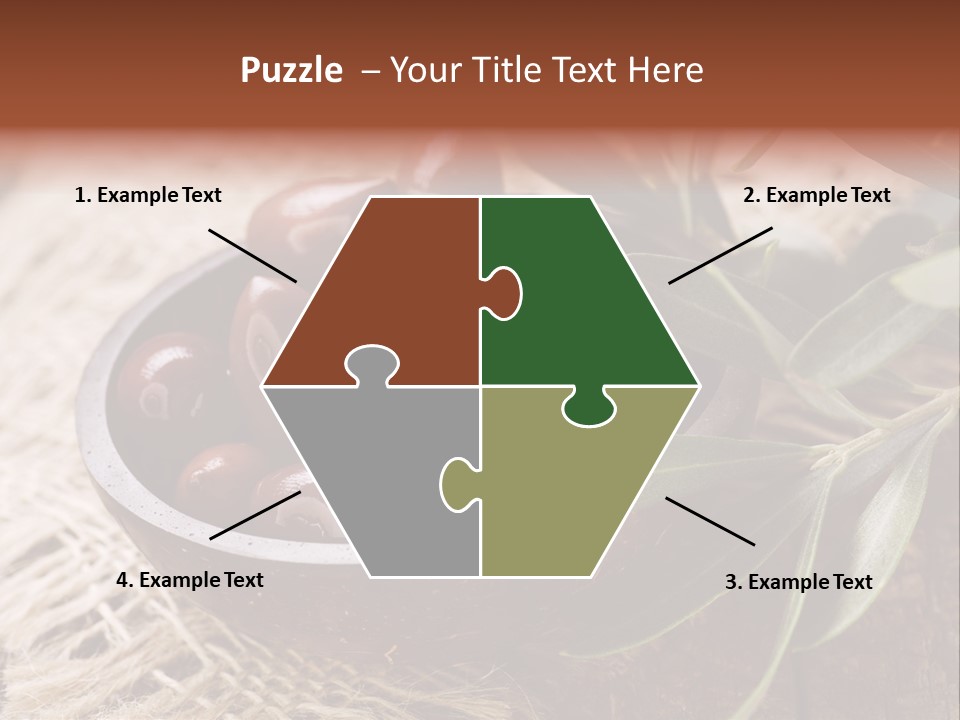 Puzzle – Your Title Text Here

1. Example Text

2. Example Text

4. Example Text

3. Example Text